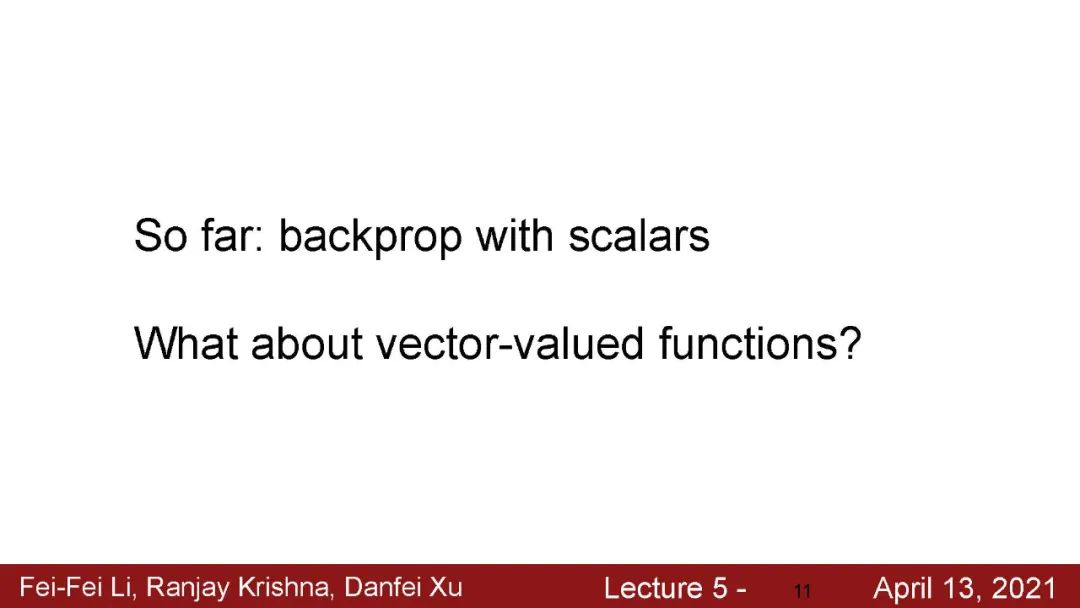 So far: backprop with scalars

What about vector-valued functions?

Fei-Fei Li, Ranjay Krishna, Danfei Xu Lecture 5 - 11 April 13, 2021